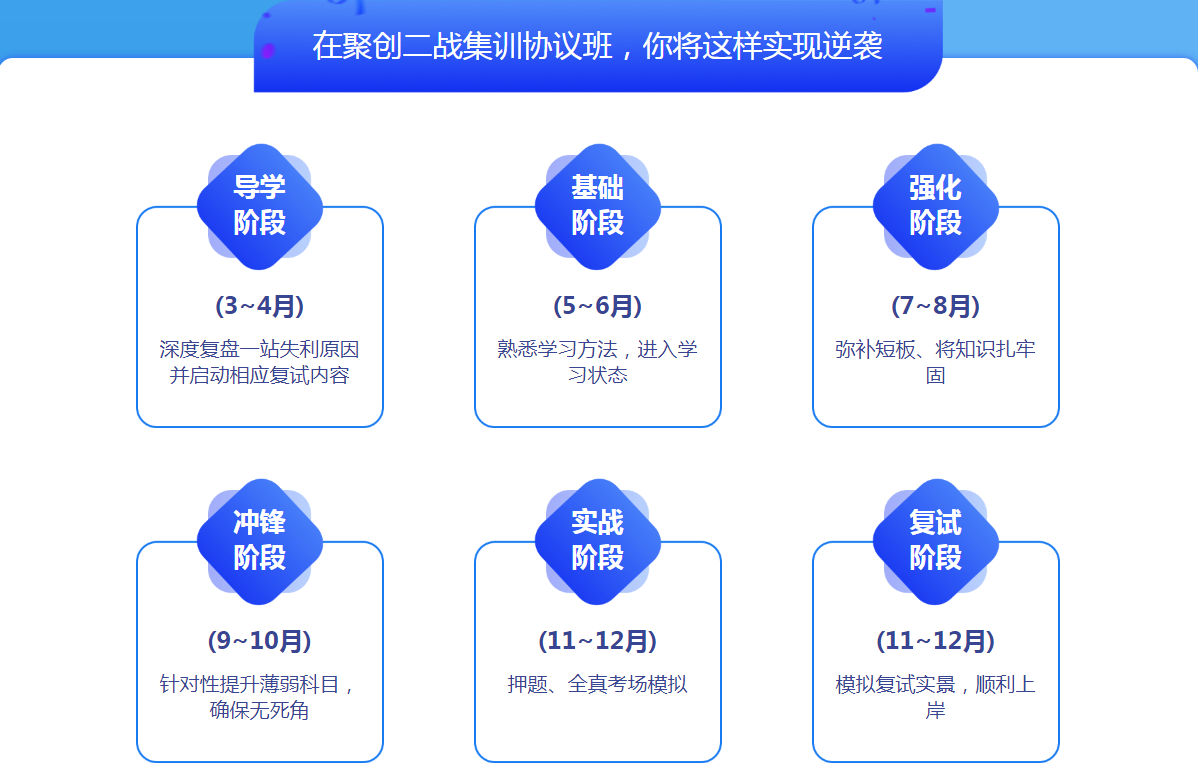 在聚创二战集训协议班，你将这样实现逆袭

导学阶段

(3~4月)

深度复盘一站失利原因并启动相应复试内容

基础阶段

(5~6月)

熟悉学习方法，进入学习状态

强化阶段

(7~8月)

弥补短板、将知识扎牢固

冲锋阶段

(9~10月)

针对性提升薄弱科目，确保无死角

实战阶段

(11~12月)

押题、全真考场模拟

复试阶段

(11~12月)

模拟复试实景，顺利上岸